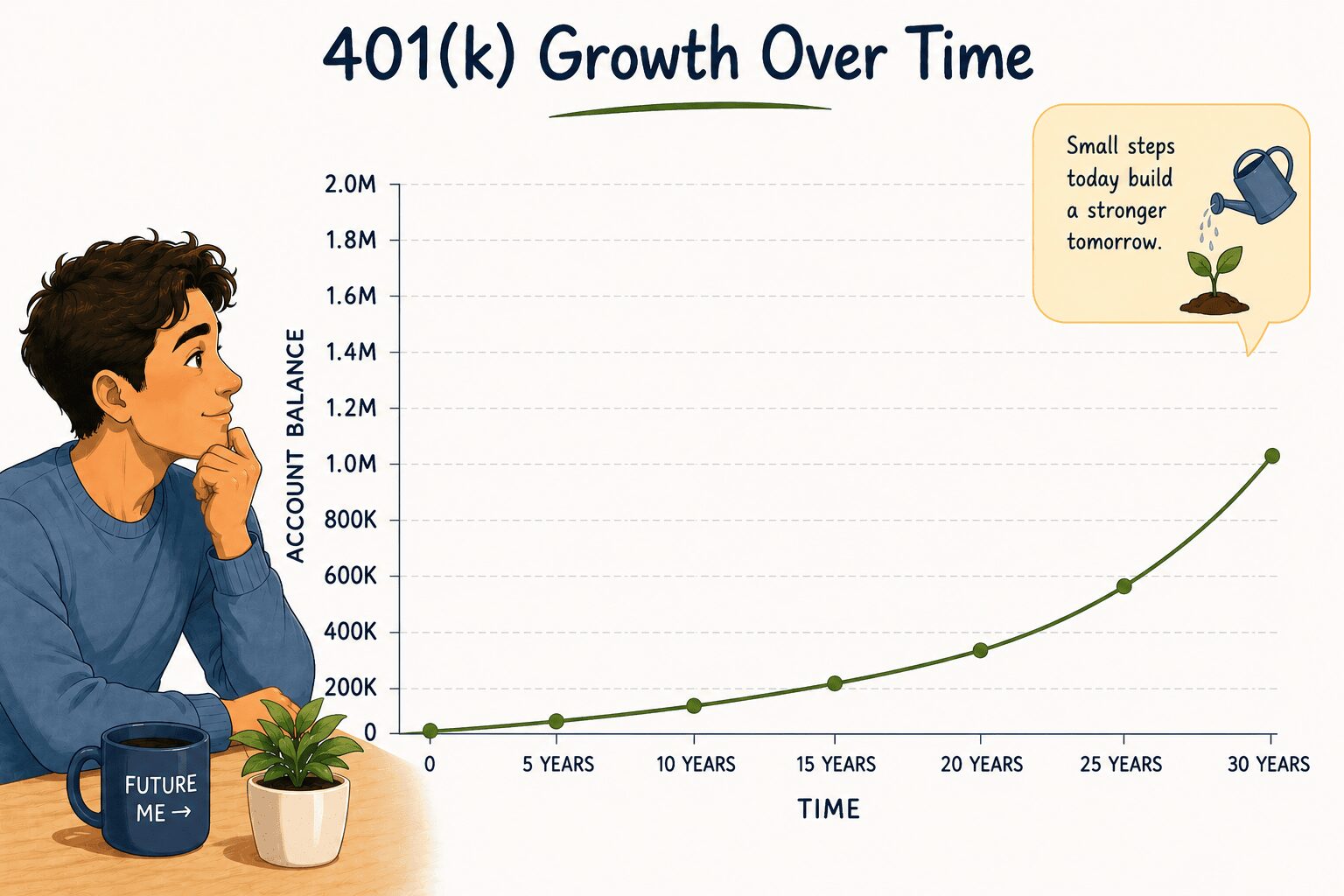 401(k) Growth Over Time

Small steps today build a stronger tomorrow.

ACCOUNT BALANCE

2.0M
1.8M
1.6M
1.4M
1.2M
1.0M
800K
600K
400K
200K
0

0
5 YEARS
10 YEARS
15 YEARS
20 YEARS
25 YEARS
30 YEARS

TIME

FUTURE ME →